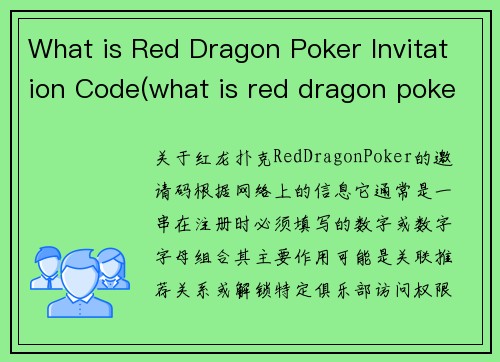 What is Red Dragon Poker Invitation Code(what is red dragon poke

关于红龙扑克RedDragonPoker的邀请码根据网络上的信息它通常是一串在注册时必须填写的数字或数字字母组合其主要作用可能是关联推荐关系或解锁特定俱乐部访问权限